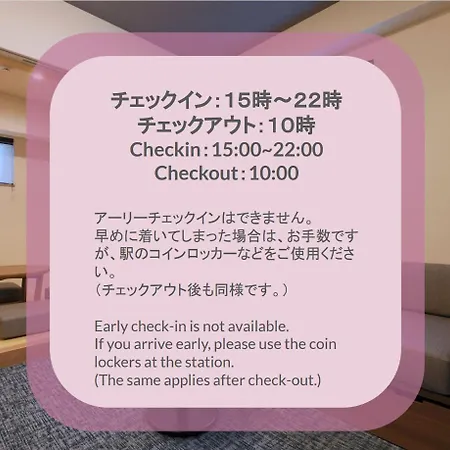 チェックイン : 15時～22時
チェックアウト : 10時
Checkin : 15:00~22:00
Checkout : 10:00

アーリーチェックインはできません。
早めに着いてしまった場合は、お手数ですが、駅のコインロッカーなどをご使用ください。
（チェックアウト後も同様です。）

Early check-in is not available.
If you arrive early, please use the coin lockers at the station.
(The same applies after check-out.)